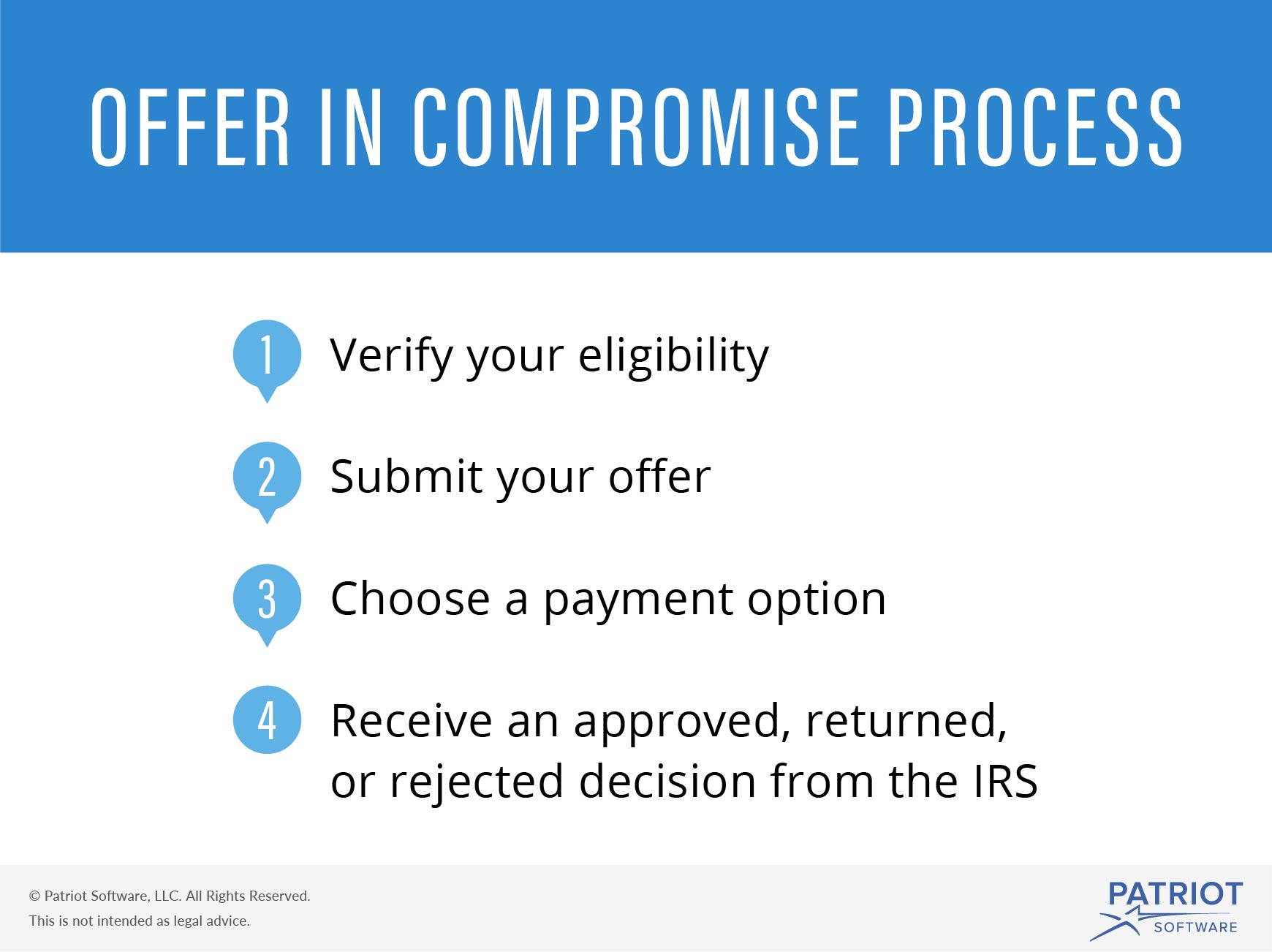 OFFER IN COMPROMISE PROCESS

1 Verify your eligibility

2 Submit your offer

3 Choose a payment option

4 Receive an approved, returned, or rejected decision from the IRS

© Patriot Software, LLC. All Rights Reserved.
This is not intended as legal advice.

PATRIOT SOFTWARE